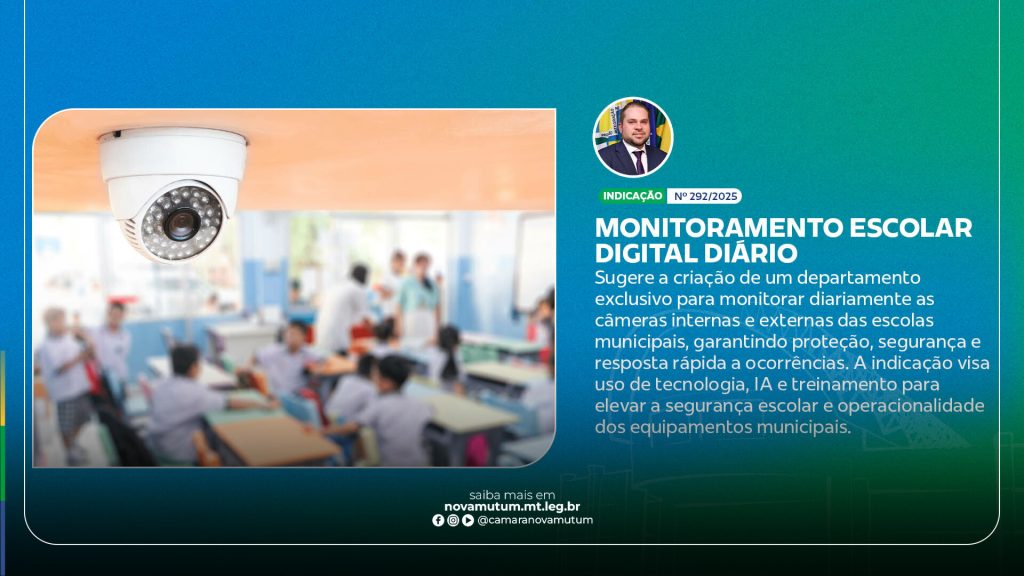 INDICAÇÃO Nº 292/2025

MONITORAMENTO ESCOLAR DIGITAL DIÁRIO

Sugere a criação de um departamento exclusivo para monitorar diariamente as câmeras internas e externas das escolas municipais, garantindo proteção, segurança e resposta rápida a ocorrências. A indicação visa uso de tecnologia, IA e treinamento para elevar a segurança escolar e operacionalidade dos equipamentos municipais.

saiba mais em
novamutum.mt.leg.br
@camaranovamutum